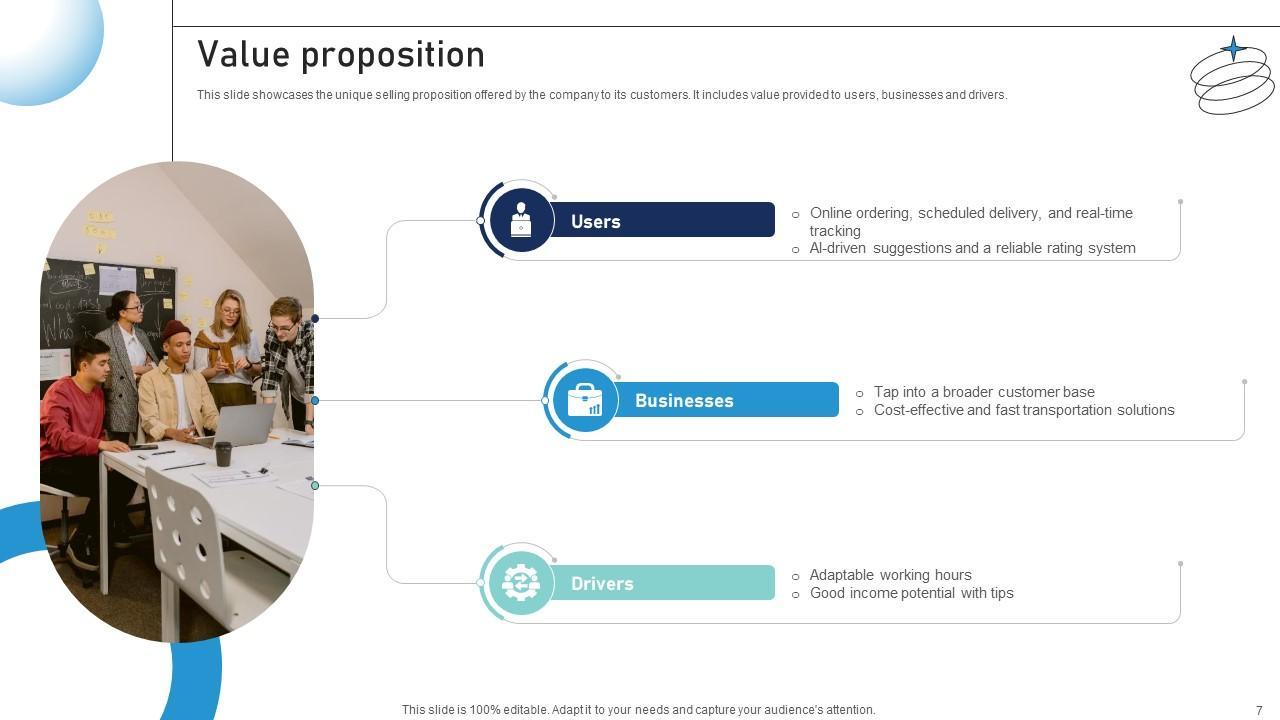 Value proposition

This slide showcases the unique selling proposition offered by the company to its customers. It includes value provided to users, businesses and drivers.

Users

○ Online ordering, scheduled delivery, and real-time tracking
○ AI-driven suggestions and a reliable rating system

Businesses

○ Tap into a broader customer base
○ Cost-effective and fast transportation solutions

Drivers

○ Adaptable working hours
○ Good income potential with tips

This slide is 100% editable. Adapt it to your needs and capture your audience's attention.

7